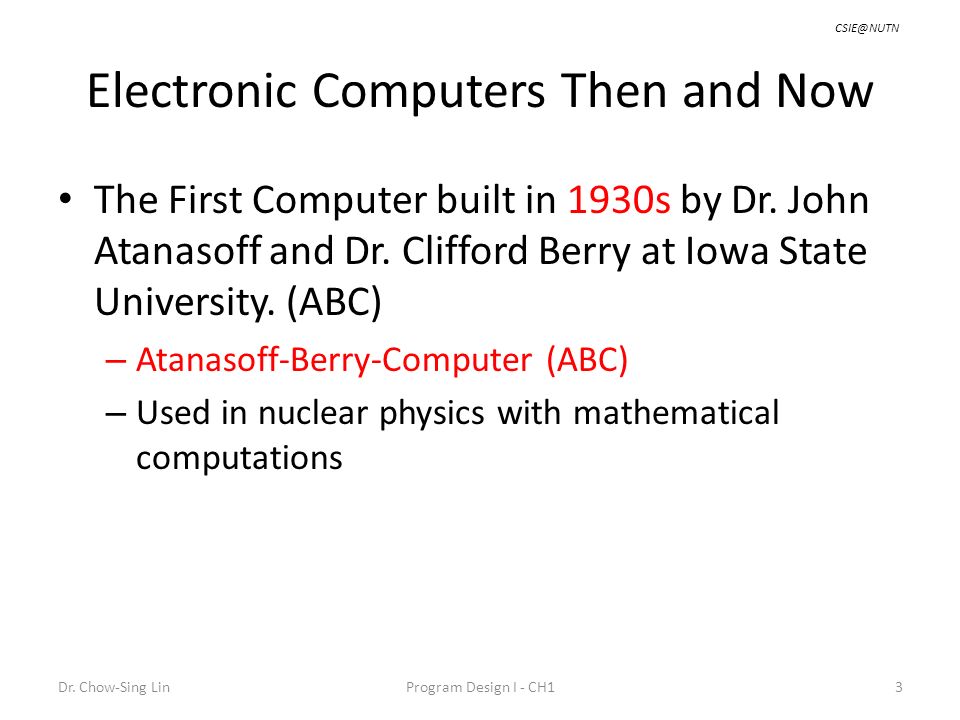 CSIE@NUTN

Electronic Computers Then and Now

• The First Computer built in 1930s by Dr. John Atanasoff and Dr. Clifford Berry at Iowa State University. (ABC)
– Atanasoff-Berry-Computer (ABC)
– Used in nuclear physics with mathematical computations

Dr. Chow-Sing Lin
Program Design I - CH1
3